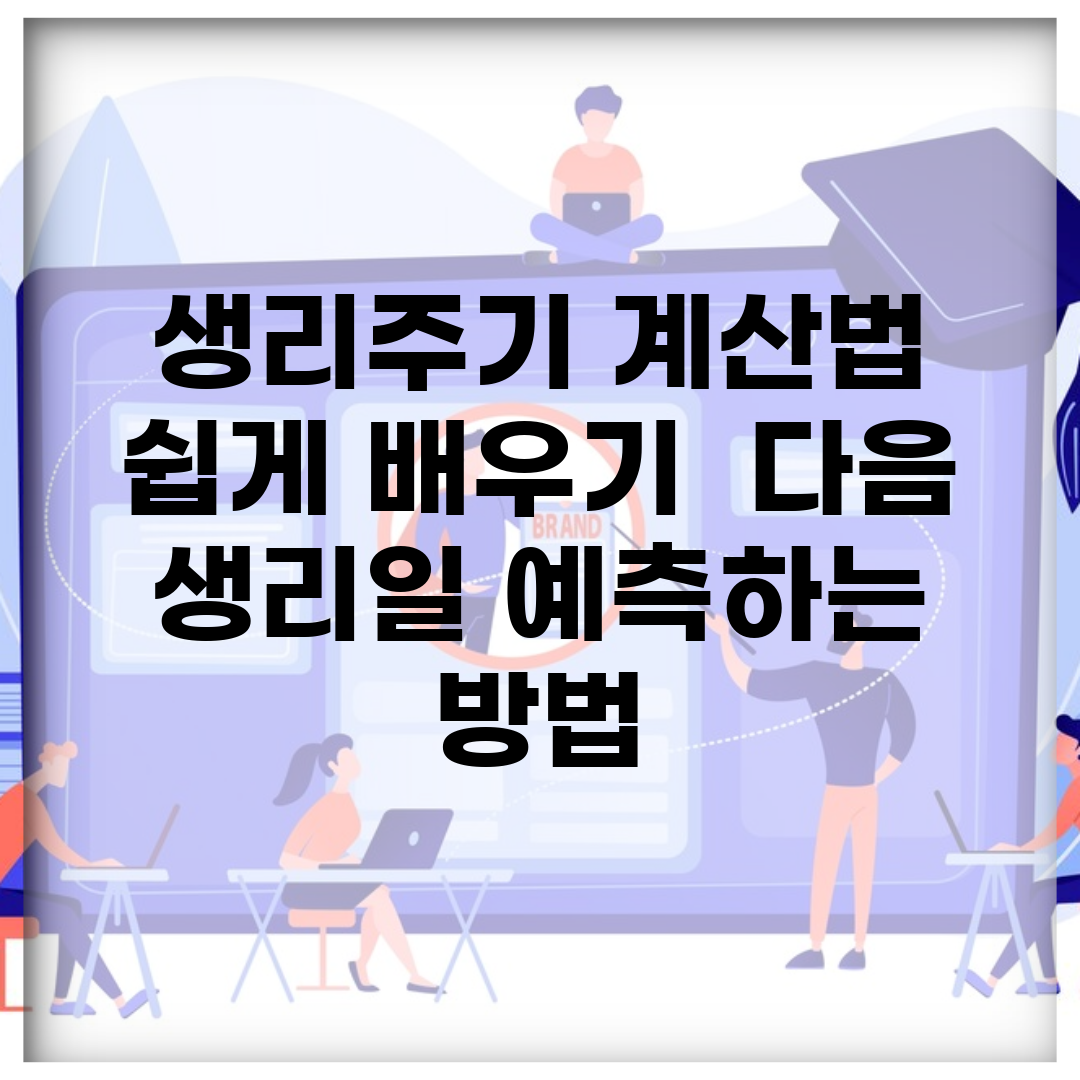 생리주기 계산법 쉽게 배우기 다음 생리일 예측하는 방법

BRAND